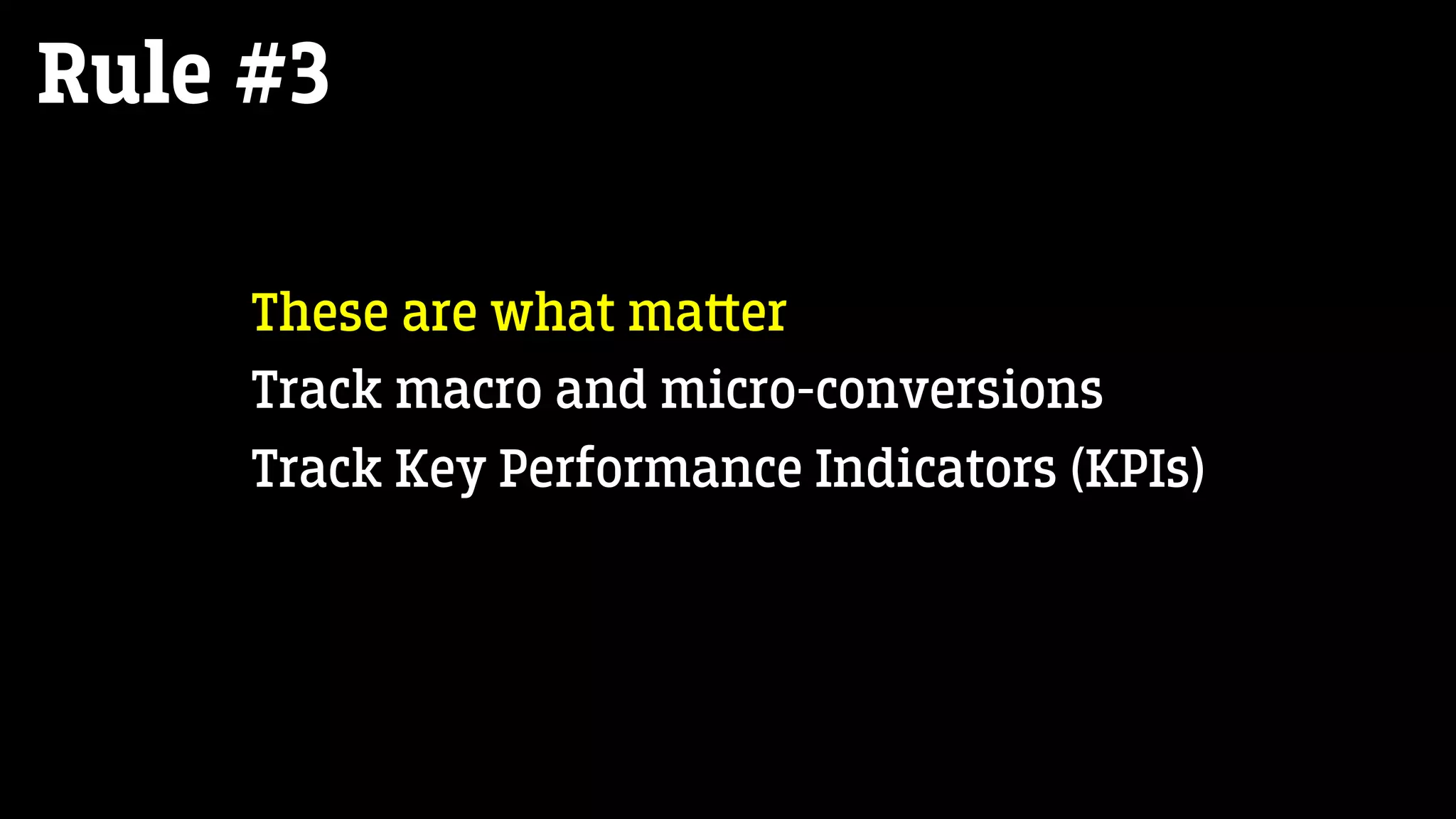 Rule #3

These are what matter

Track macro and micro-conversions

Track Key Performance Indicators (KPIs)